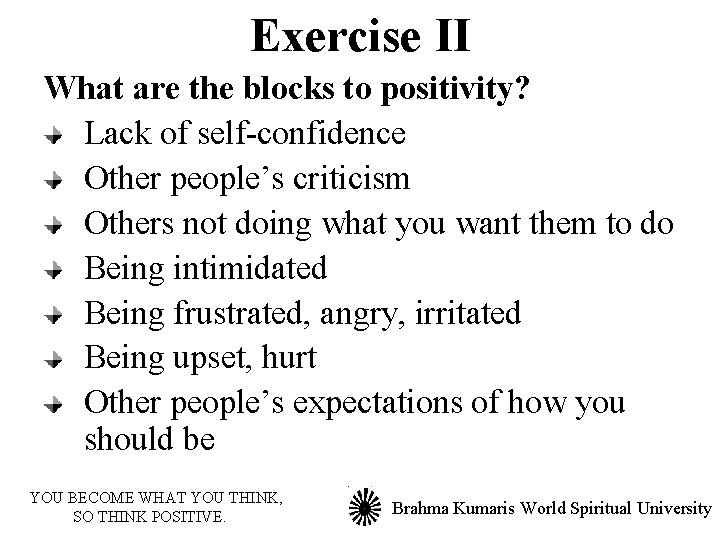 Exercise II

What are the blocks to positivity?

- Lack of self-confidence
- Other people's criticism
- Others not doing what you want them to do
- Being intimidated
- Being frustrated, angry, irritated
- Being upset, hurt
- Other people's expectations of how you should be

YOU BECOME WHAT YOU THINK, SO THINK POSITIVE.

Brahma Kumaris World Spiritual University